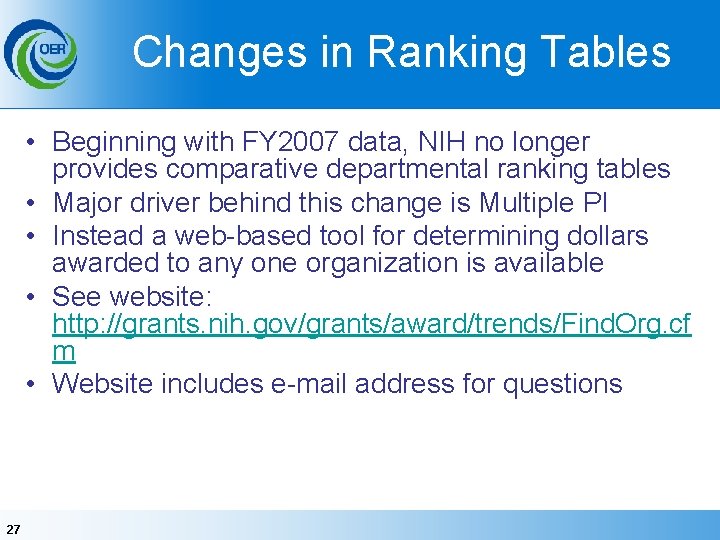 OER

Changes in Ranking Tables

• Beginning with FY2007 data, NIH no longer provides comparative departmental ranking tables
• Major driver behind this change is Multiple PI
• Instead a web-based tool for determining dollars awarded to any one organization is available
• See website: http://grants.nih.gov/grants/award/trends/FindOrg.cfm
• Website includes e-mail address for questions

27